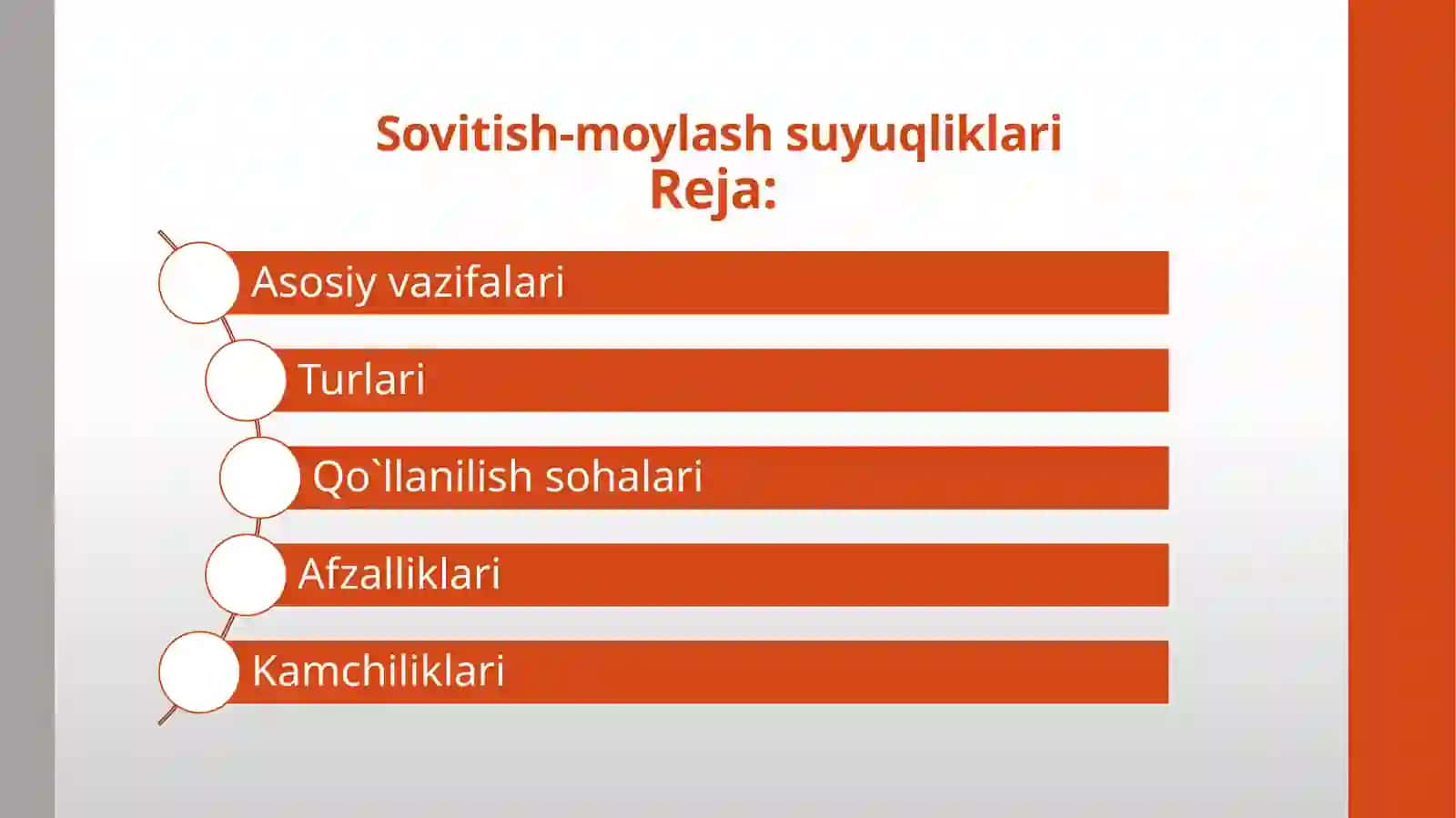 Sovitish-moylash suyuqliklari
Reja:

Asosiy vazifalari

Turlari

Qo`llanilish sohalari

Afzalliklari

Kamchiliklari